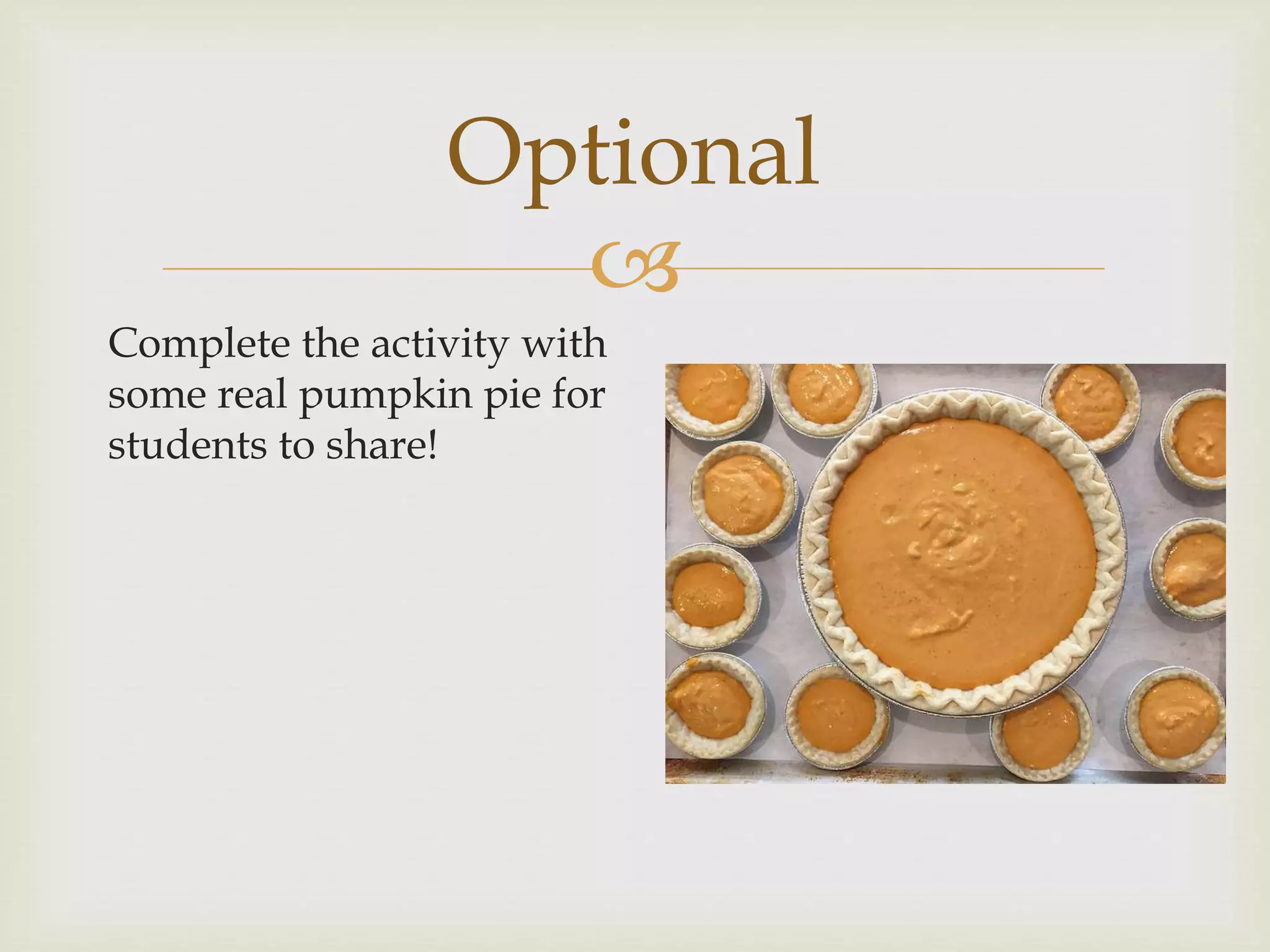 Optional

Complete the activity with some real pumpkin pie for students to share!